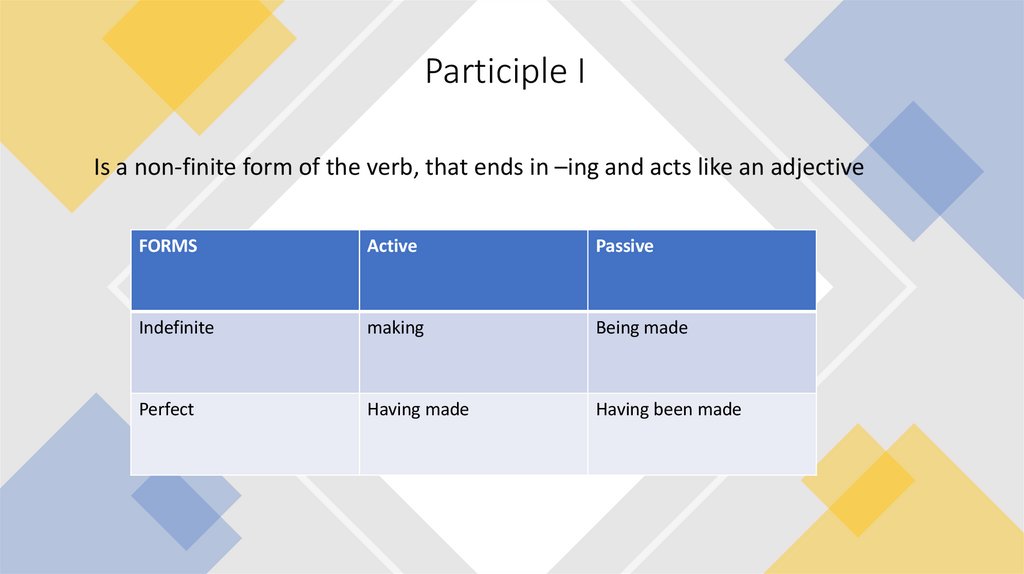 Participle I

Is a non-finite form of the verb, that ends in –ing and acts like an adjective

| FORMS | Active | Passive |
|---|---|---|
| Indefinite | making | Being made |
| Perfect | Having made | Having been made |